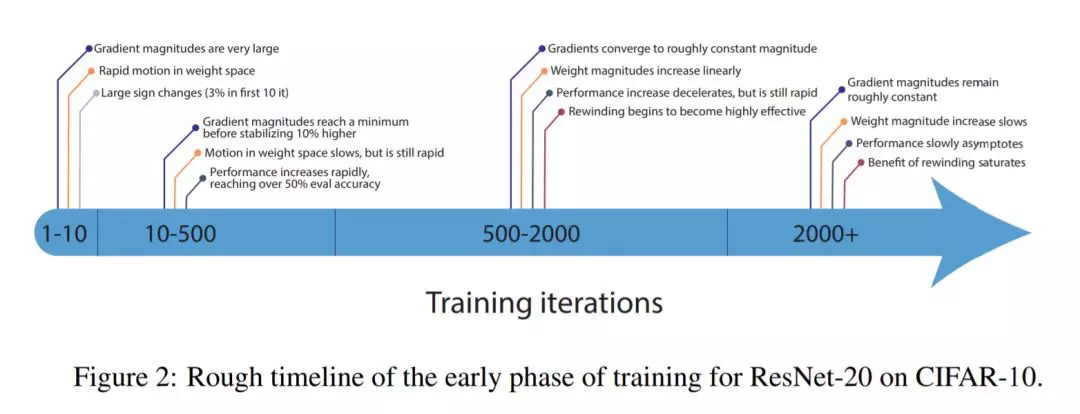 Gradient magnitudes are very large
Rapid motion in weight space
Large sign changes (3% in first 10 it)

Gradient magnitudes reach a minimum before stabilizing 10% higher
Motion in weight space slows, but is still rapid
Performance increases rapidly, reaching over 50% eval accuracy

Gradients converge to roughly constant magnitude
Weight magnitudes increase linearly
Performance increase decelerates, but is still rapid
Rewinding begins to become highly effective

Gradient magnitudes remain roughly constant
Weight magnitude increase slows
Performance slowly asymptotes
Benefit of rewinding saturates

1-10
10-500
500-2000
2000+

Training iterations

Figure 2: Rough timeline of the early phase of training for ResNet-20 on CIFAR-10.